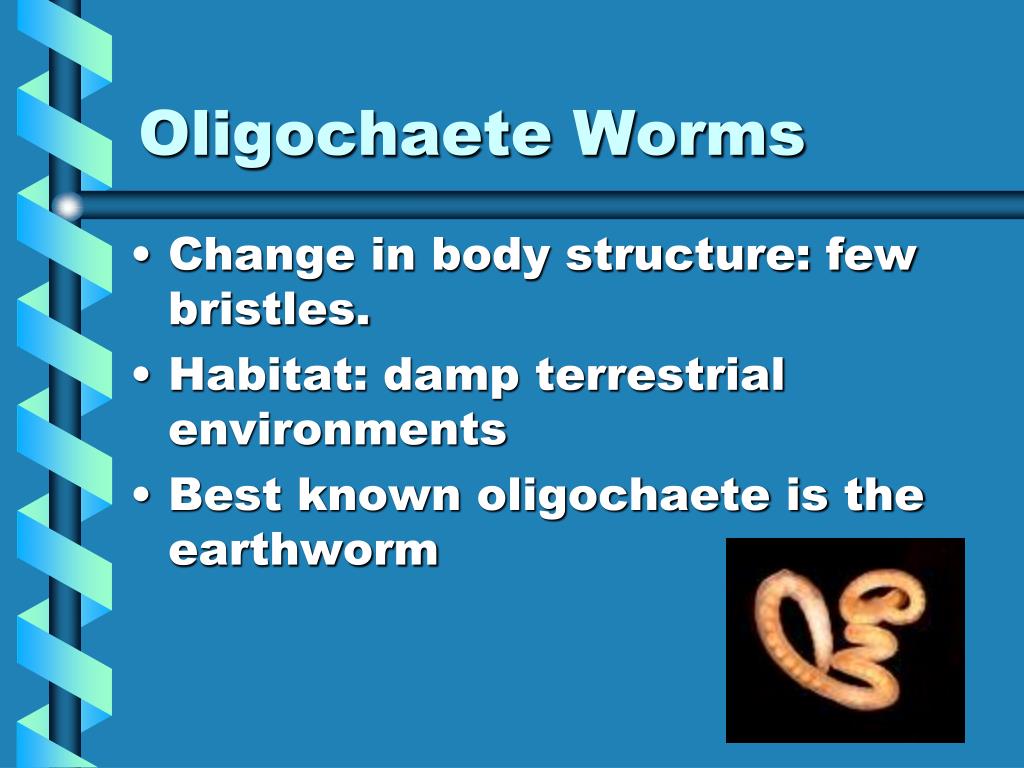 Oligochaete Worms

• Change in body structure: few bristles.
• Habitat: damp terrestrial environments
• Best known oligochaete is the earthworm